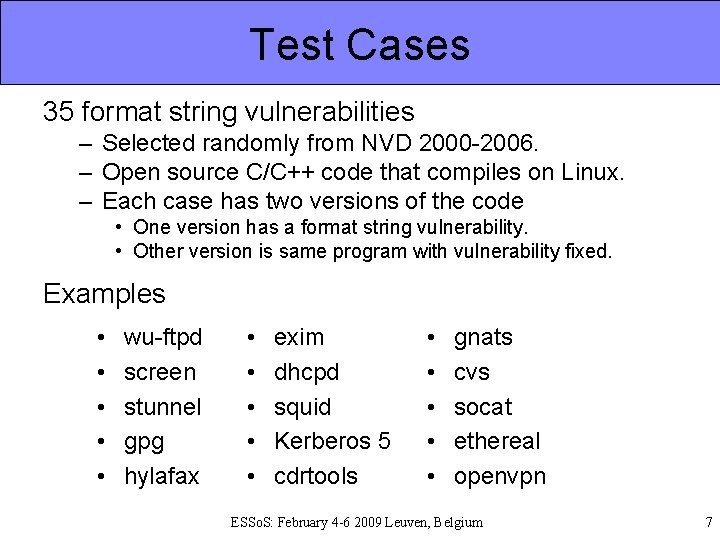 Test Cases

35 format string vulnerabilities

– Selected randomly from NVD 2000-2006.
– Open source C/C++ code that compiles on Linux.
– Each case has two versions of the code
  • One version has a format string vulnerability.
  • Other version is same program with vulnerability fixed.

Examples

• wu-ftpd
• screen
• stunnel
• gpg
• hylafax

• exim
• dhcpd
• squid
• Kerberos 5
• cdrtools

• gnats
• cvs
• socat
• ethereal
• openvpn

ESSoS: February 4-6 2009 Leuven, Belgium

7